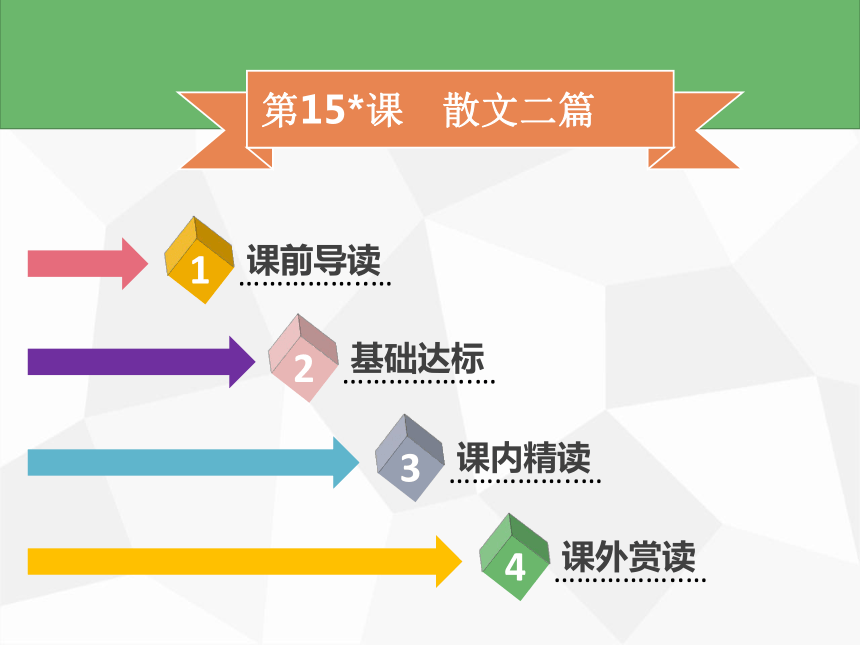 第15*课　散文二篇

1 课前导读

2 基础达标

3 课内精读

4 课外赏读